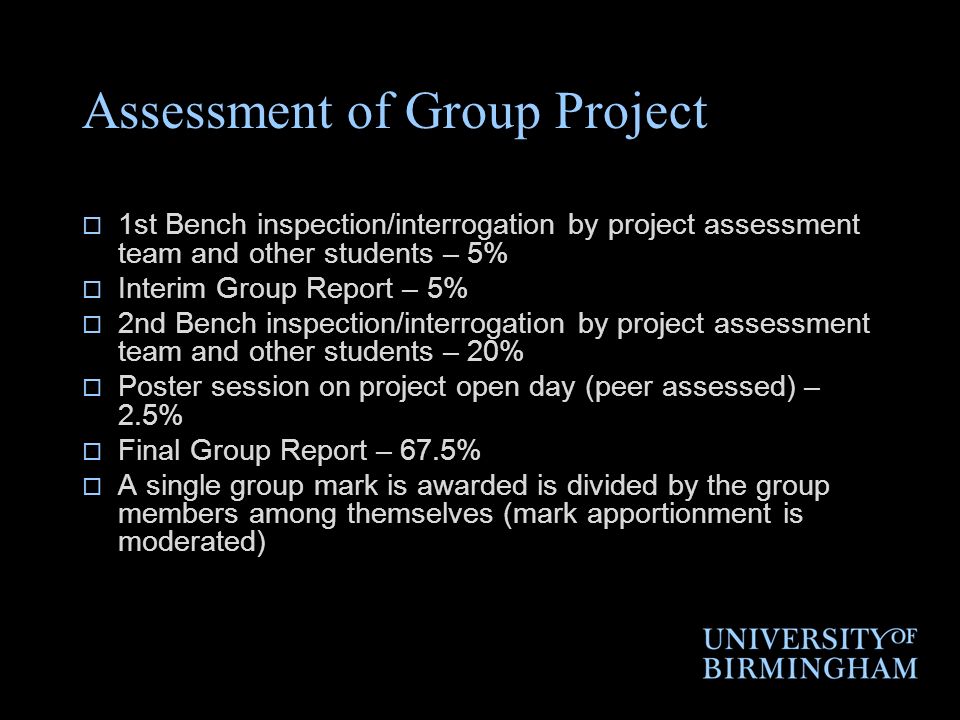 Assessment of Group Project

□ 1st Bench inspection/interrogation by project assessment team and other students – 5%
□ Interim Group Report – 5%
□ 2nd Bench inspection/interrogation by project assessment team and other students – 20%
□ Poster session on project open day (peer assessed) – 2.5%
□ Final Group Report – 67.5%
□ A single group mark is awarded is divided by the group members among themselves (mark apportionment is moderated)

UNIVERSITY OF BIRMINGHAM